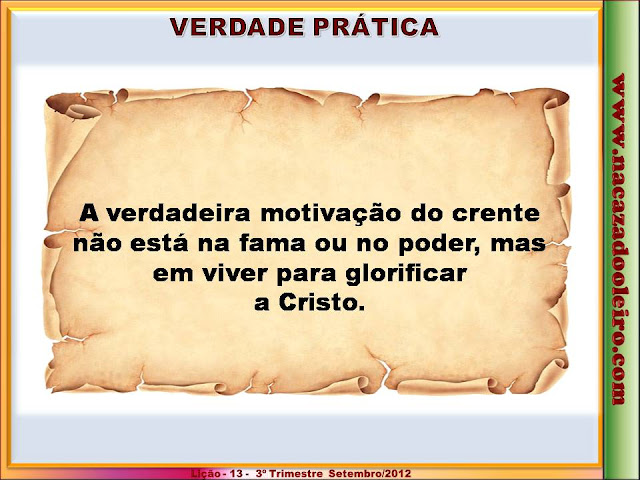 VERDADE PRÁTICA

A verdadeira motivação do crente não está na fama ou no poder, mas em viver para glorificar a Cristo.

www.nacazadooleiro.com

Lição - 13 - 3º Trimestre Setembro/2012